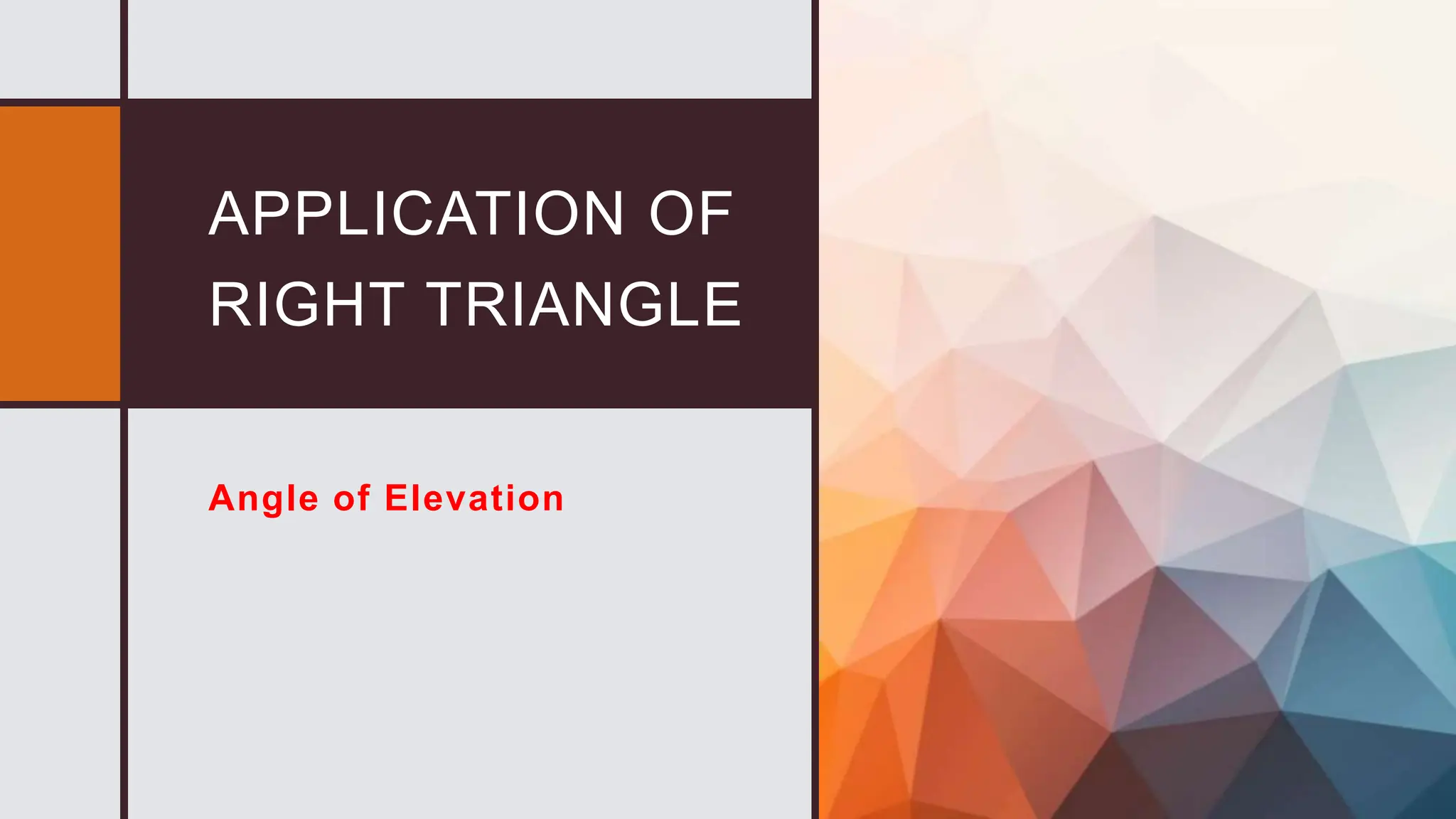 APPLICATION OF RIGHT TRIANGLE

Angle of Elevation